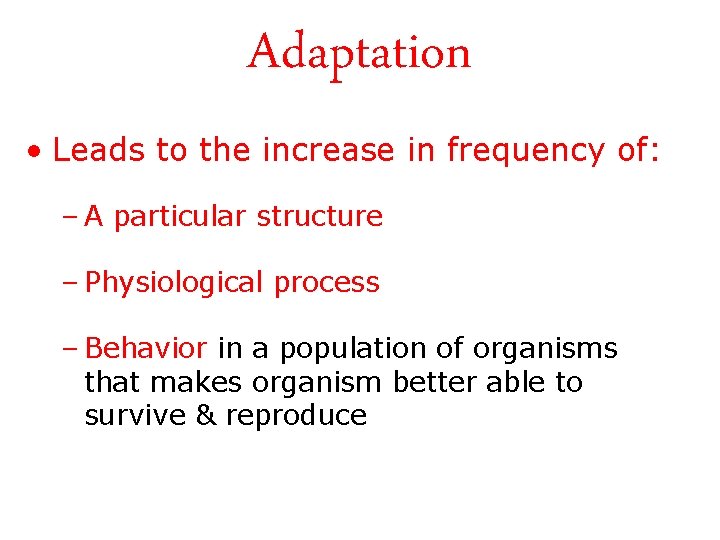 Adaptation

• Leads to the increase in frequency of:

– A particular structure

– Physiological process

– Behavior in a population of organisms that makes organism better able to survive & reproduce